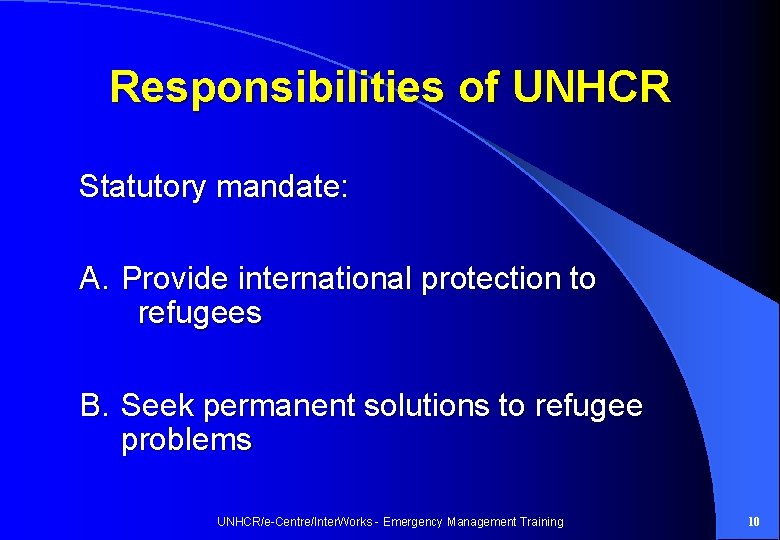 Responsibilities of UNHCR

Statutory mandate:

A. Provide international protection to refugees

B. Seek permanent solutions to refugee problems

UNHCR/e-Centre/InterWorks - Emergency Management Training

10